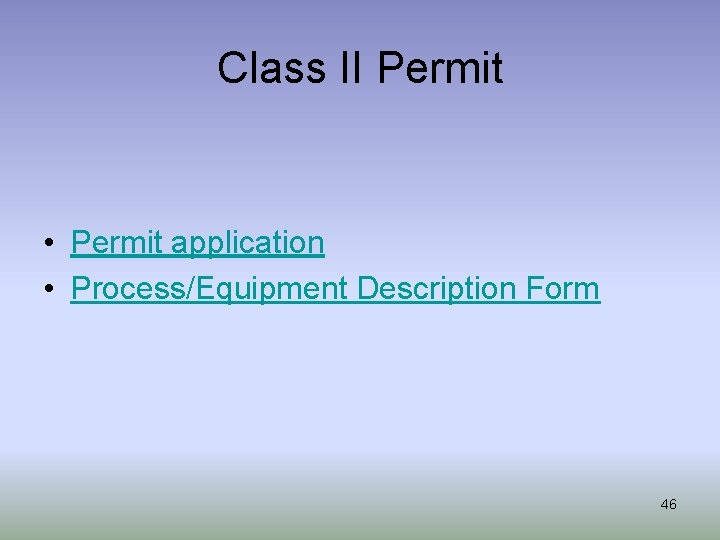 Class II Permit

• Permit application
• Process/Equipment Description Form

46